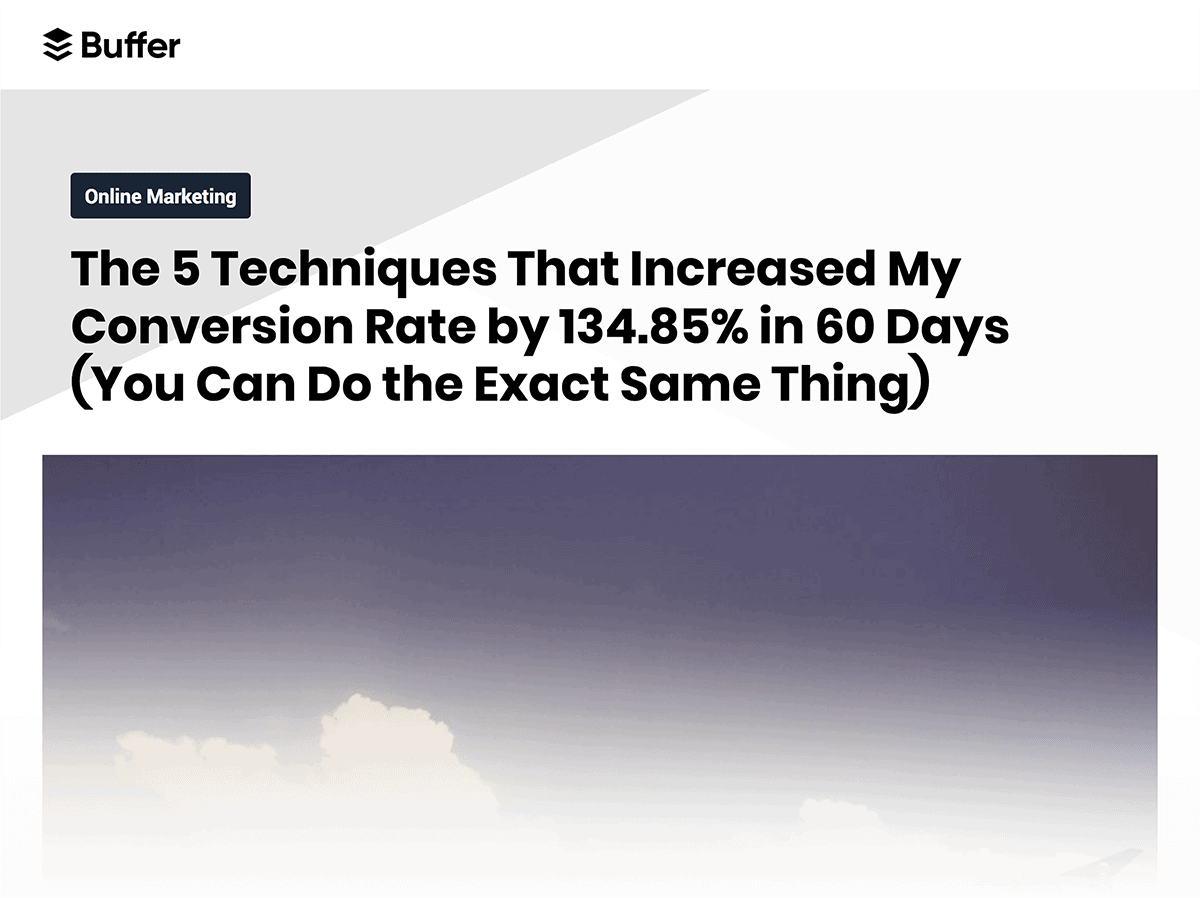 Buffer

Online Marketing

The 5 Techniques That Increased My Conversion Rate by 134.85% in 60 Days (You Can Do the Exact Same Thing)